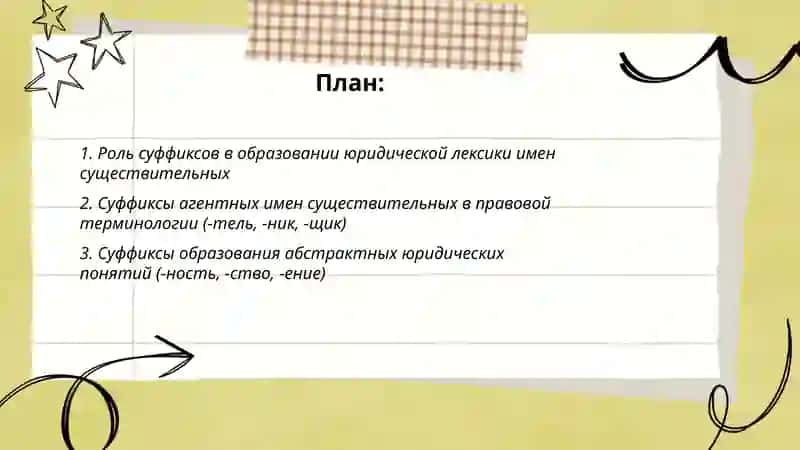 План:

1. Роль суффиксов в образовании юридической лексики имен существительных

2. Суффиксы агентных имен существительных в правовой терминологии (-тель, -ник, -щик)

3. Суффиксы образования абстрактных юридических понятий (-ность, -ство, -ение)